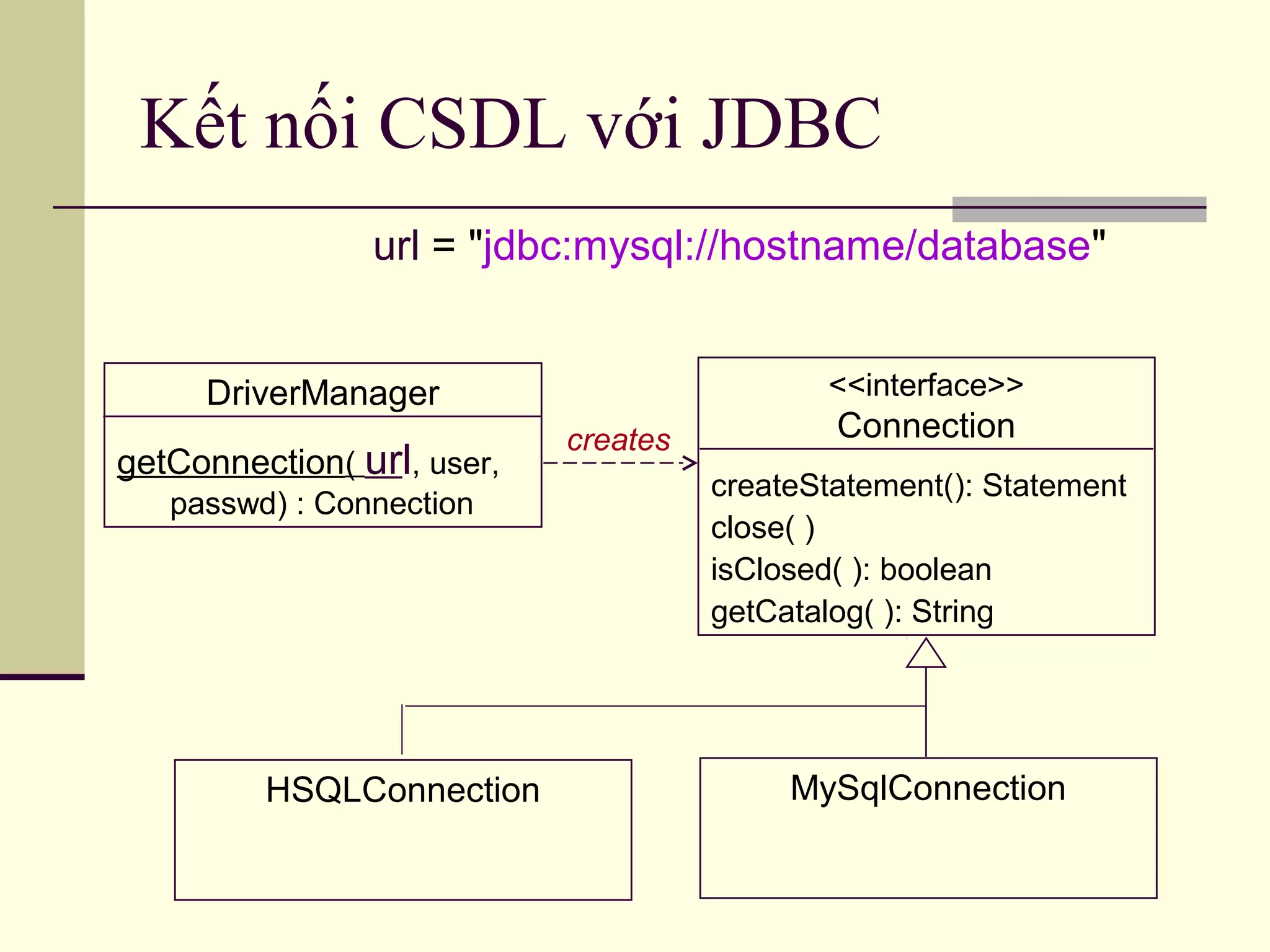 Kết nối CSDL với JDBC

url = "jdbc:mysql://hostname/database"

DriverManager

getConnection( url, user, passwd) : Connection

creates

<<interface>>
Connection

createStatement(): Statement
close( )
isClosed( ): boolean
getCatalog( ): String

HSQLConnection

MySqlConnection